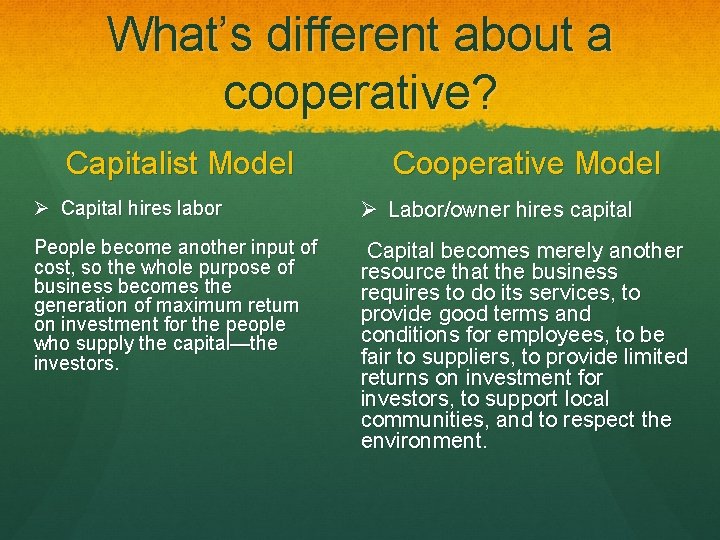 What's different about a cooperative?

Capitalist Model

➢ Capital hires labor

People become another input of cost, so the whole purpose of business becomes the generation of maximum return on investment for the people who supply the capital—the investors.

Cooperative Model

➢ Labor/owner hires capital

Capital becomes merely another resource that the business requires to do its services, to provide good terms and conditions for employees, to be fair to suppliers, to provide limited returns on investment for investors, to support local communities, and to respect the environment.